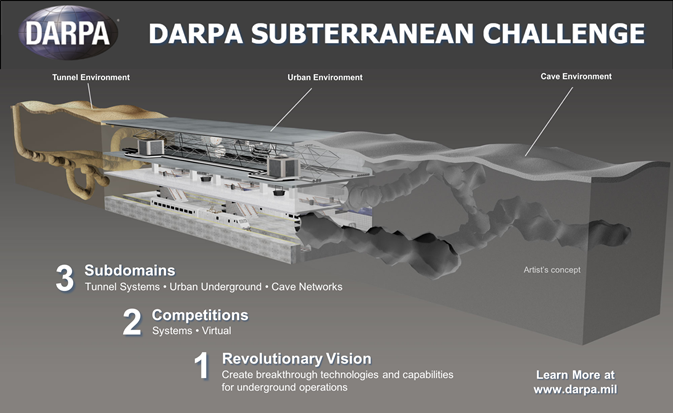 DARPA

DARPA SUBTERRANEAN CHALLENGE

Tunnel Environment

Urban Environment

Cave Environment

Artist's concept

3 Subdomains
Tunnel Systems • Urban Underground • Cave Networks

2 Competitions
Systems • Virtual

1 Revolutionary Vision
Create breakthrough technologies and capabilities for underground operations

Learn More at
www.darpa.mil